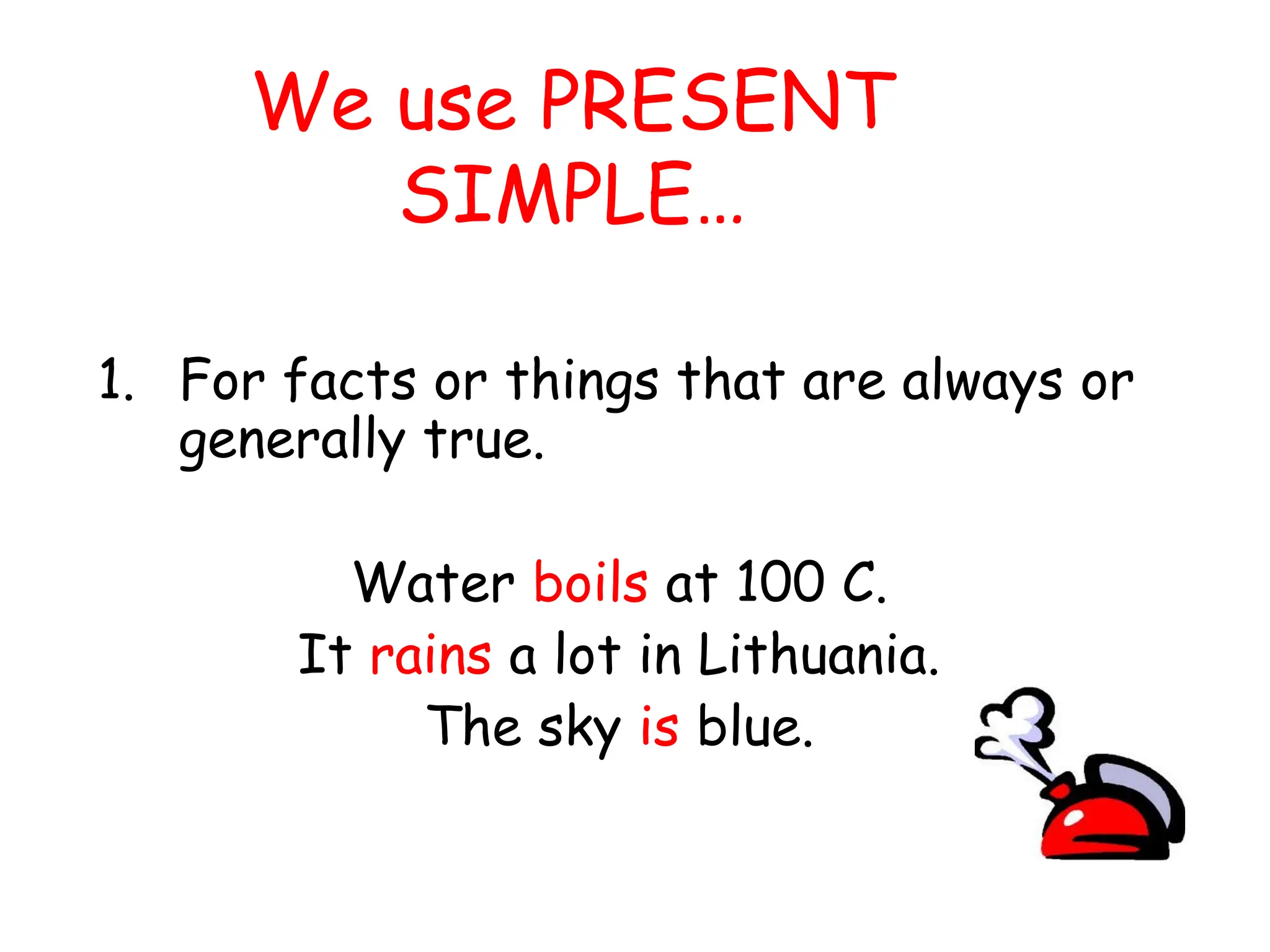 We use PRESENT SIMPLE…

1. For facts or things that are always or generally true.

Water boils at 100 C.
It rains a lot in Lithuania.
The sky is blue.